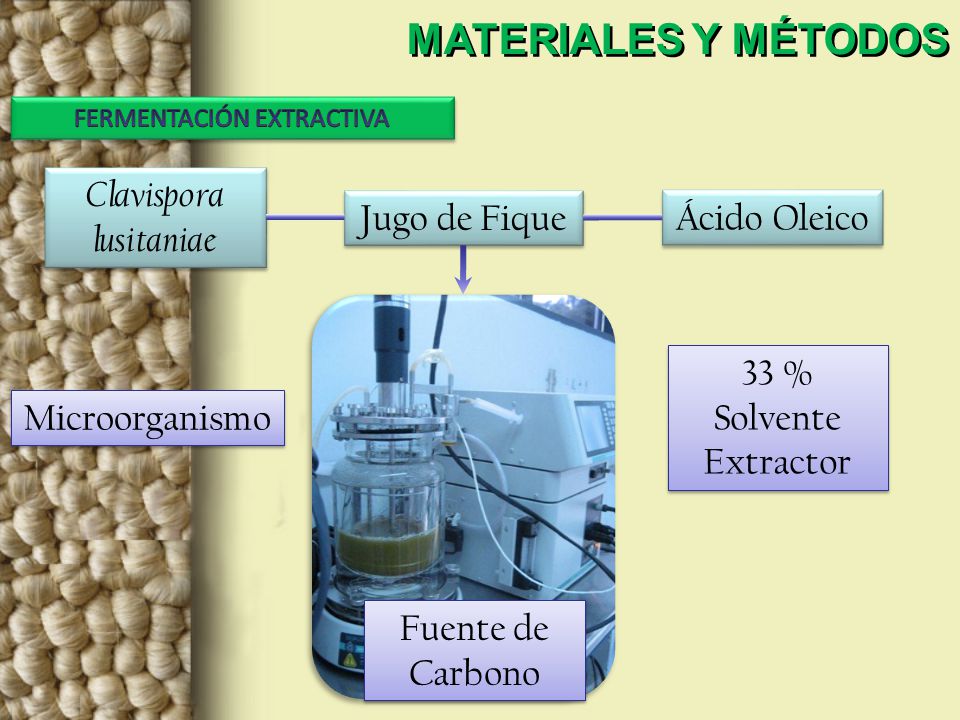 MATERIALES Y MÉTODOS

FERMENTACIÓN EXTRACTIVA

Clavispora lusitaniae

Jugo de Fique

Ácido Oleico

Microorganismo

33 % Solvente Extractor

Fuente de Carbono